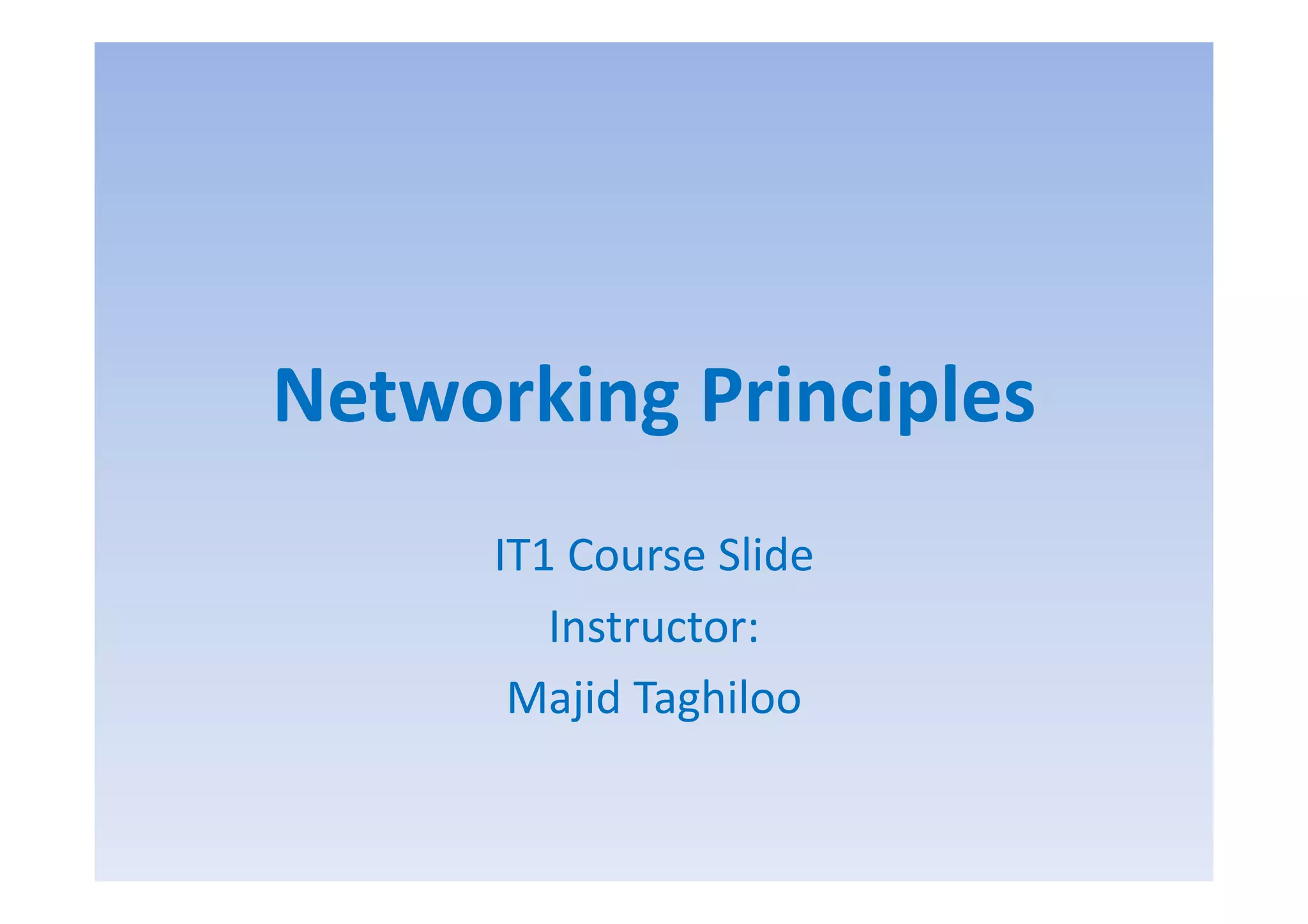 Networking Principles

IT1 Course Slide

Instructor:

Majid Taghiloo